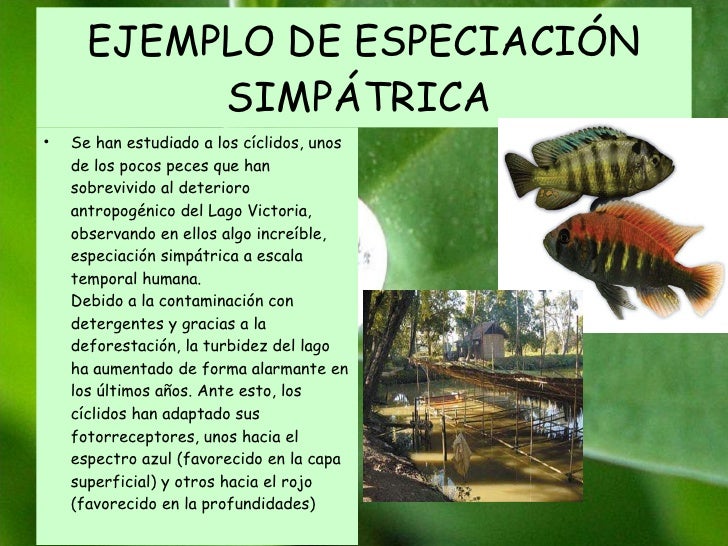 EJEMPLO DE ESPECIACIÓN SIMPÁTRICA

• Se han estudiado a los cíclidos, unos de los pocos peces que han sobrevivido al deterioro antropogénico del Lago Victoria, observando en ellos algo increíble, especiación simpátrica a escala temporal humana.
Debido a la contaminación con detergentes y gracias a la deforestación, la turbidez del lago ha aumentado de forma alarmante en los últimos años. Ante esto, los cíclidos han adaptado sus fotorreceptores, unos hacia el espectro azul (favorecido en la capa superficial) y otros hacia el rojo (favorecido en la profundidades)